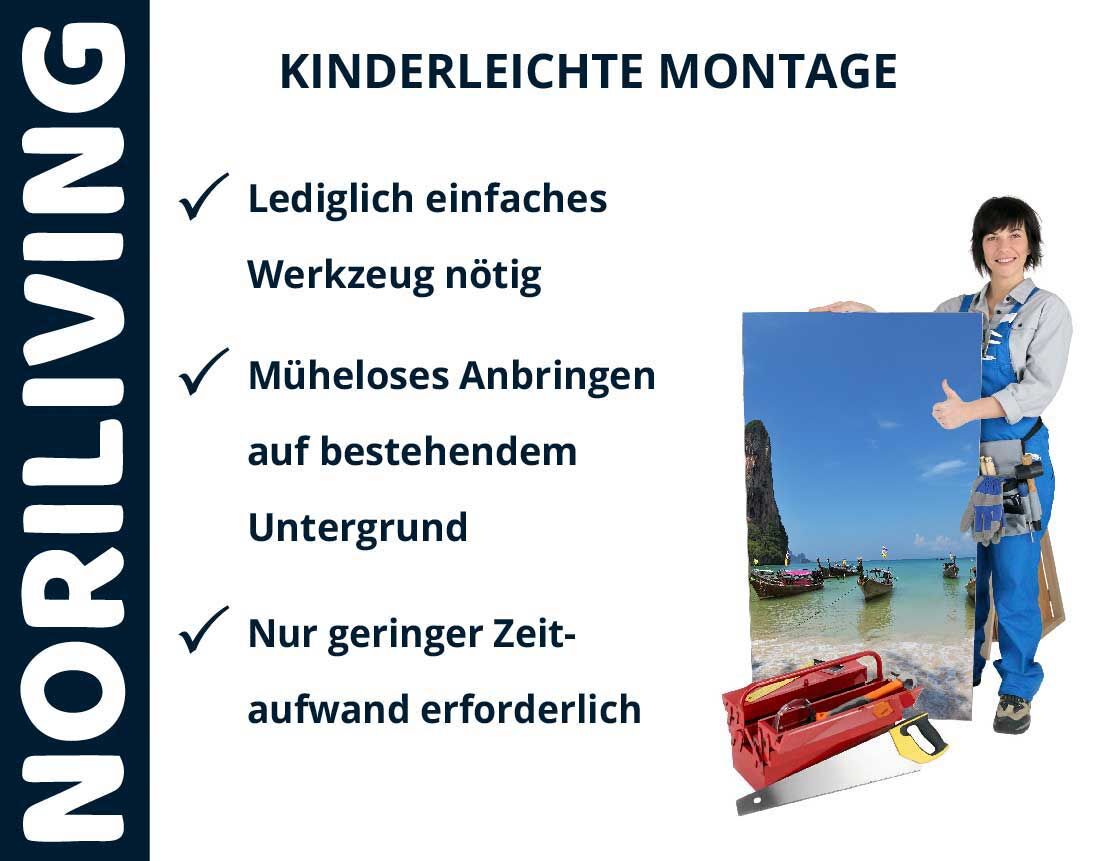 NORILIVING

KINDERLEICHTE MONTAGE

✓ Lediglich einfaches Werkzeug nötig

✓ Müheloses Anbringen auf bestehendem Untergrund

✓ Nur geringer Zeitaufwand erforderlich